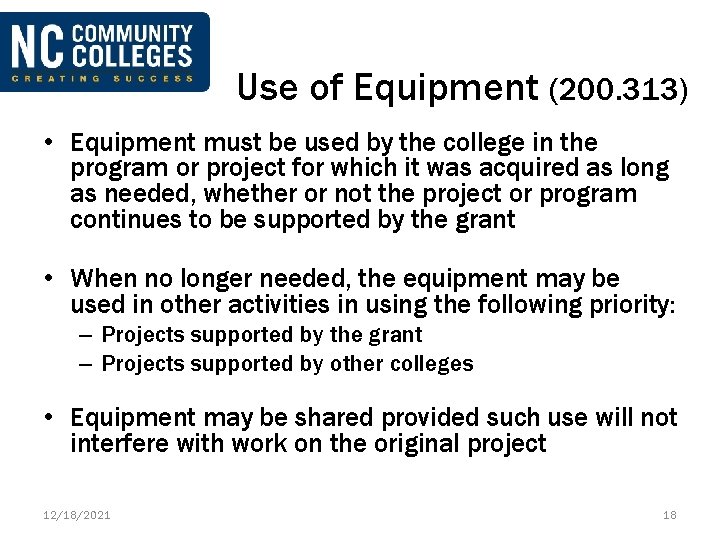 NC COMMUNITY COLLEGES
CREATING SUCCESS

Use of Equipment (200.313)

• Equipment must be used by the college in the program or project for which it was acquired as long as needed, whether or not the project or program continues to be supported by the grant

• When no longer needed, the equipment may be used in other activities in using the following priority:
– Projects supported by the grant
– Projects supported by other colleges

• Equipment may be shared provided such use will not interfere with work on the original project

12/18/2021

18